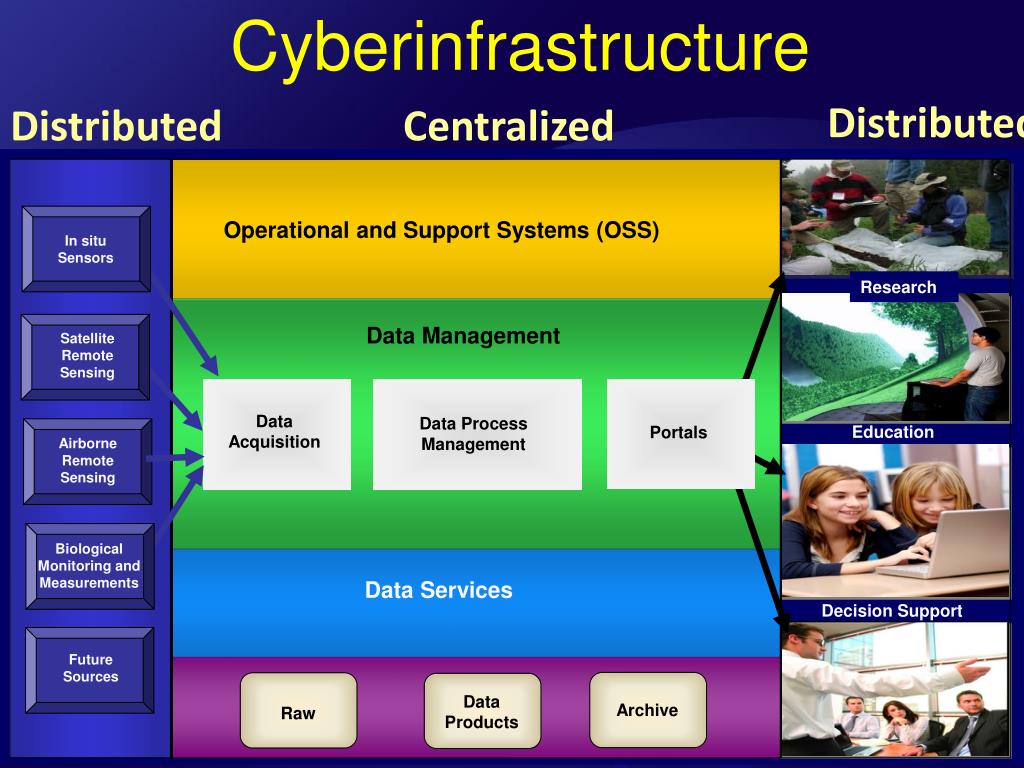 Cyberinfrastructure

Distributed

Centralized

Distributed

In situ Sensors

Satellite Remote Sensing

Airborne Remote Sensing

Biological Monitoring and Measurements

Future Sources

Operational and Support Systems (OSS)

Data Management

Data Acquisition

Data Process Management

Portals

Data Services

Raw

Data Products

Archive

Research

Education

Decision Support